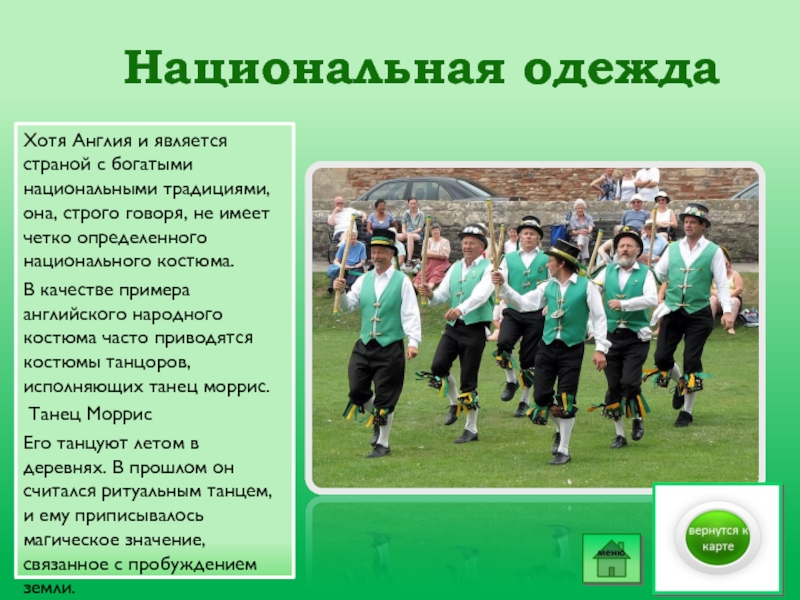 Национальная одежда

Хотя Англия и является страной с богатыми национальными традициями, она, строго говоря, не имеет четко определенного национального костюма.

В качестве примера английского народного костюма часто приводятся костюмы танцоров, исполняющих танец моррис.

Танец Моррис

Его танцуют летом в деревнях. В прошлом он считался ритуальным танцем, и ему приписывалось магическое значение, связанное с пробуждением земли.

меню

вернутся к карте